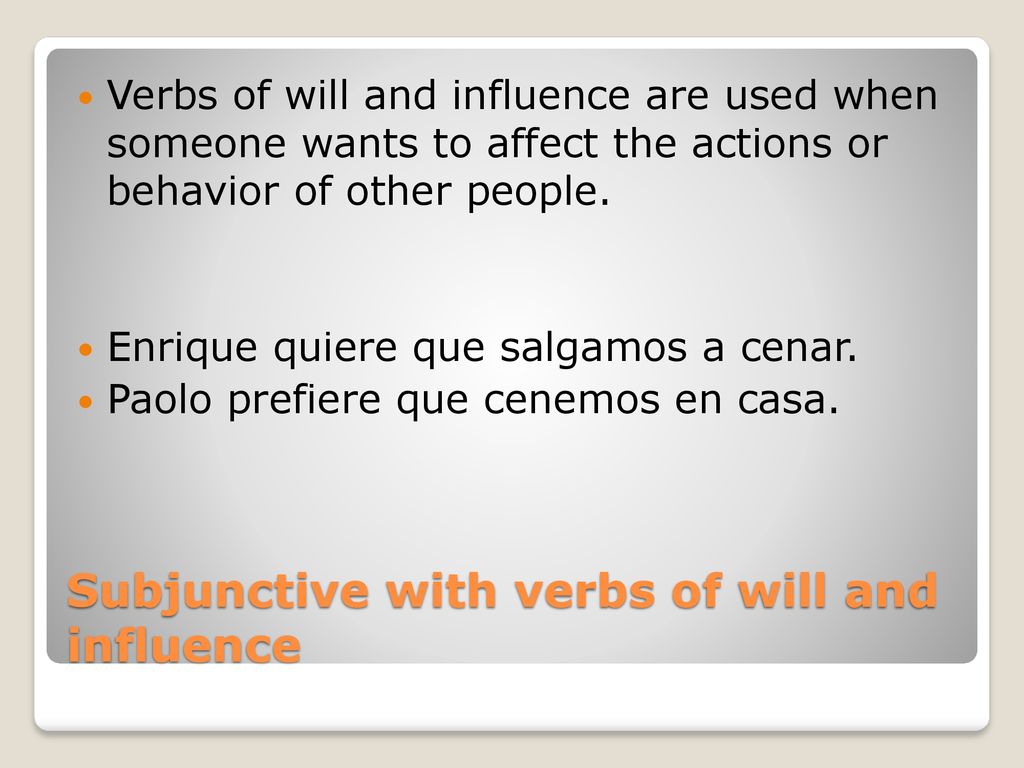 Verbs of will and influence are used when someone wants to affect the actions or behavior of other people.

Enrique quiere que salgamos a cenar.
Paolo prefiere que cenemos en casa.

Subjunctive with verbs of will and influence